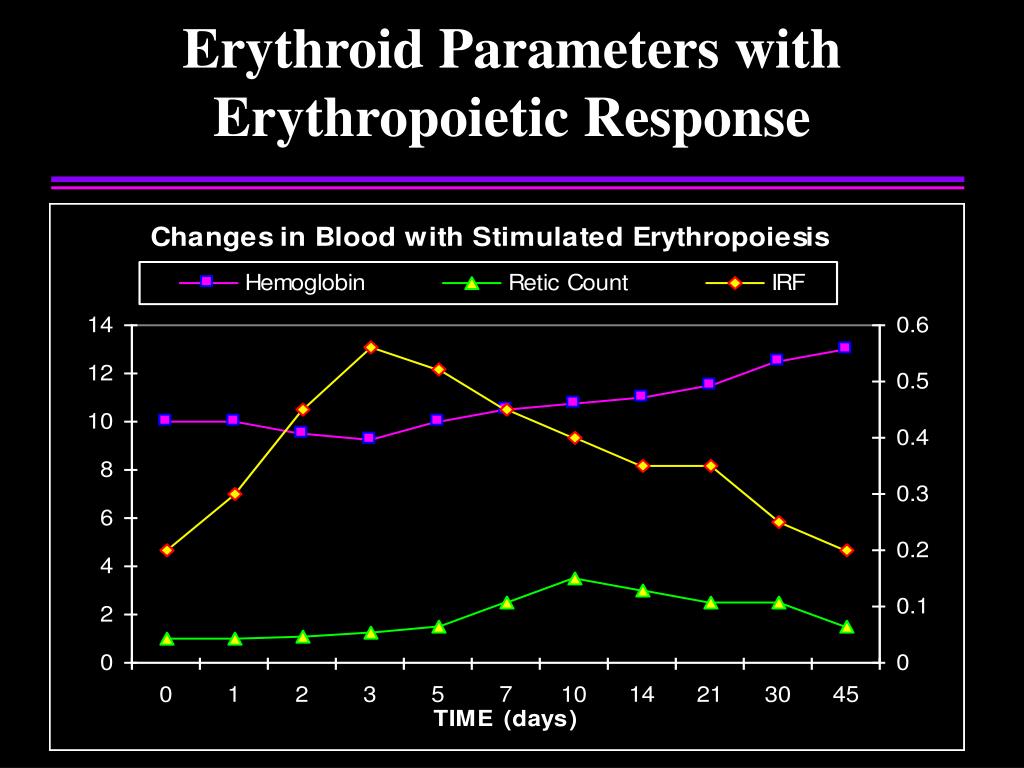 Erythroid Parameters with Erythropoietic Response

Changes in Blood with Stimulated Erythropoiesis

Hemoglobin
Retic Count
IRF

14
12
10
8
6
4
2
0

0.6
0.5
0.4
0.3
0.2
0.1
0

0 1 2 3 5 7 10 14 21 30 45

TIME (days)